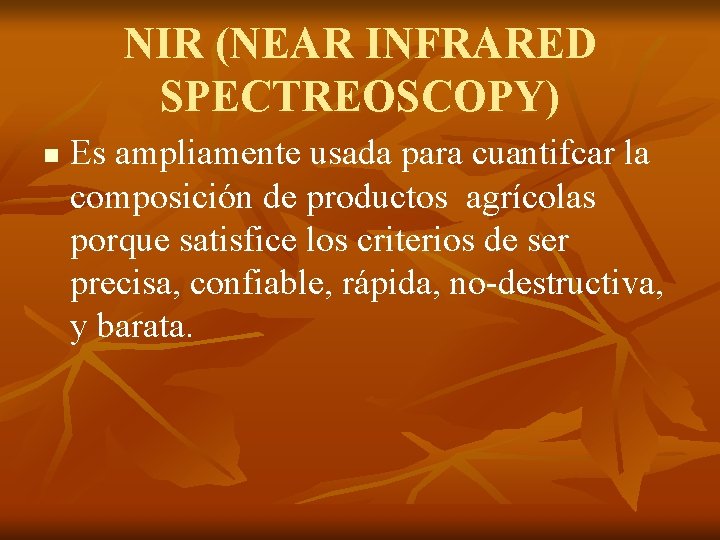 NIR (NEAR INFRARED SPECTREOSCOPY)

Es ampliamente usada para cuantifcar la composición de productos agrícolas porque satisfice los criterios de ser precisa, confiable, rápida, no-destructiva, y barata.